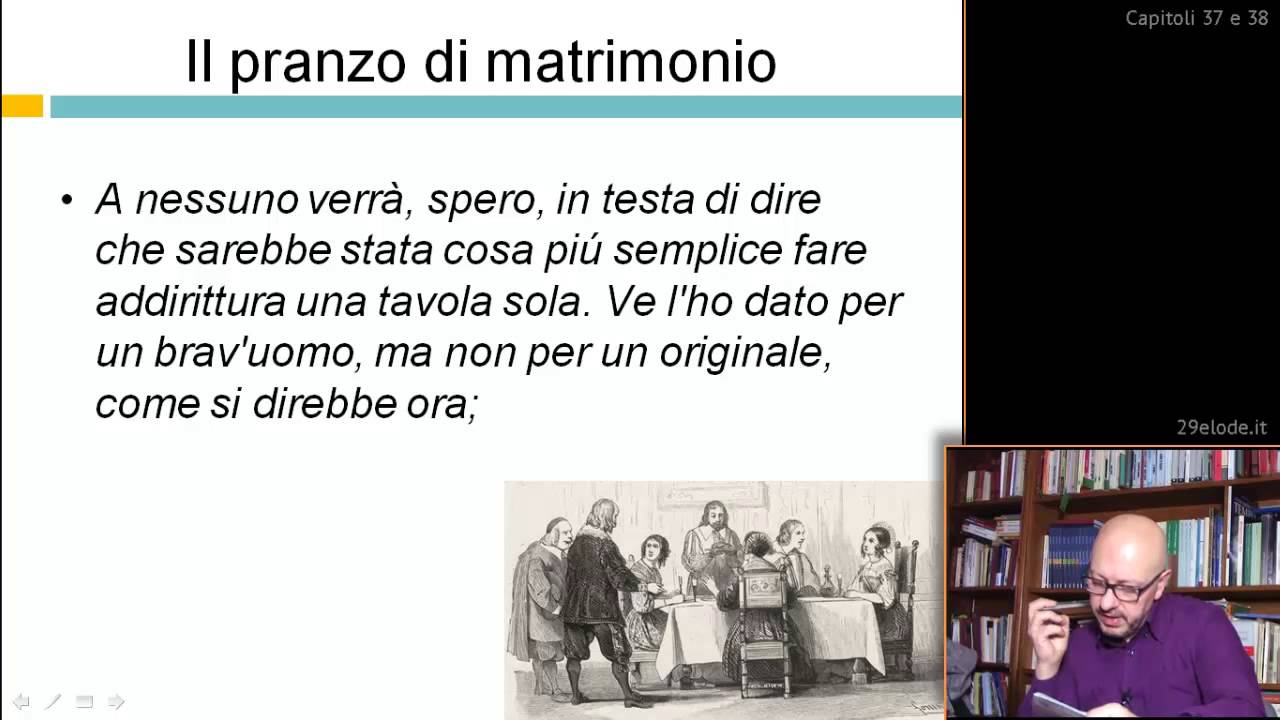 Capitoli 37 e 38

Il pranzo di matrimonio

• A nessuno verrà, spero, in testa di dire che sarebbe stata cosa piú semplice fare addirittura una tavola sola. Ve l'ho dato per un brav'uomo, ma non per un originale, come si direbbe ora;

29elode.it